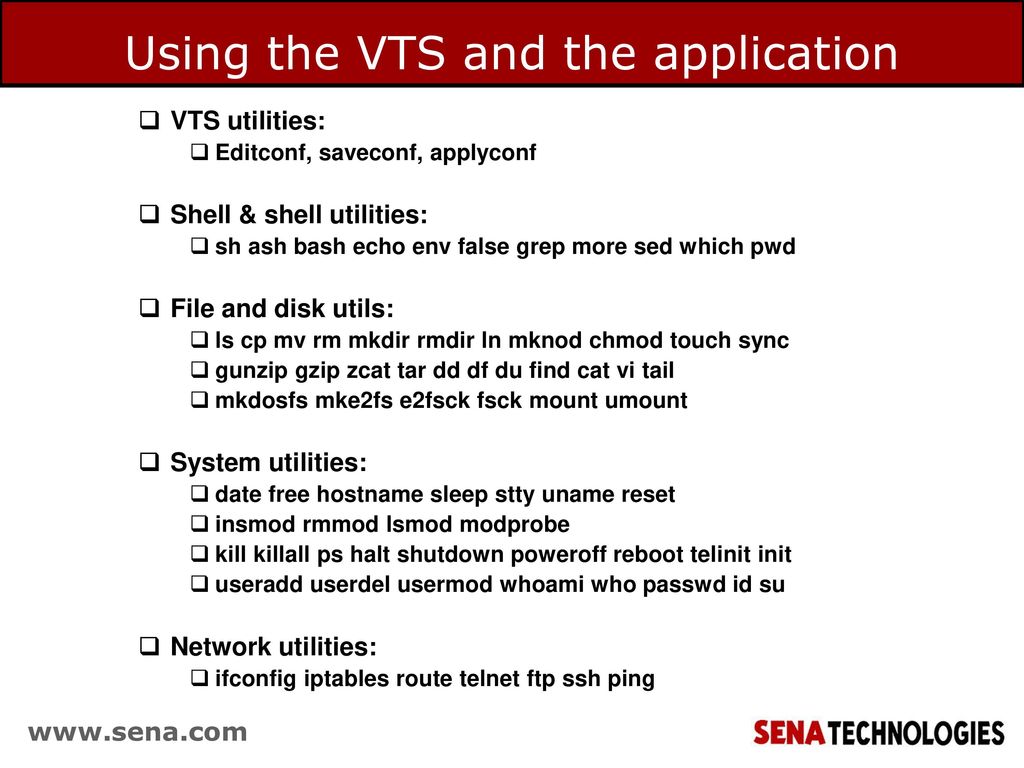 Using the VTS and the application

❑ VTS utilities:
❑ Editconf, saveconf, applyconf

❑ Shell & shell utilities:
❑ sh ash bash echo env false grep more sed which pwd

❑ File and disk utils:
❑ ls cp mv rm mkdir rmdir ln mknod chmod touch sync
❑ gunzip gzip zcat tar dd df du find cat vi tail
❑ mkdosfs mke2fs e2fsck fsck mount umount

❑ System utilities:
❑ date free hostname sleep stty uname reset
❑ insmod rmmod lsmod modprobe
❑ kill killall ps halt shutdown poweroff reboot telinit init
❑ useradd userdel usermod whoami who passwd id su

❑ Network utilities:
❑ ifconfig iptables route telnet ftp ssh ping

www.sena.com

SENA TECHNOLOGIES